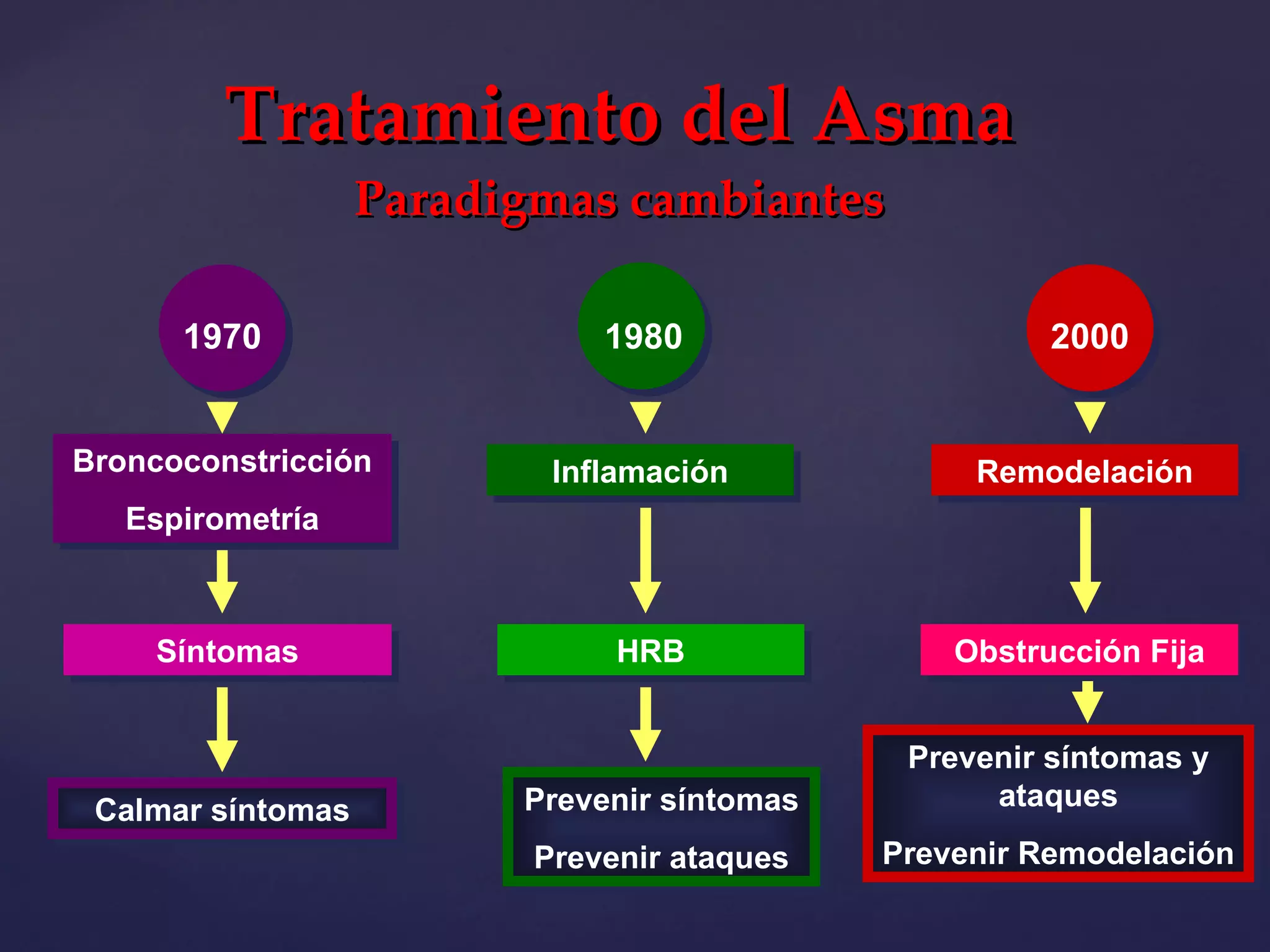 Tratamiento del Asma

Paradigmas cambiantes

1970

Broncoconstricción

Espirometría

Síntomas

Calmar síntomas

1980

Inflamación

HRB

Prevenir síntomas

Prevenir ataques

2000

Remodelación

Obstrucción Fija

Prevenir síntomas y ataques

Prevenir Remodelación